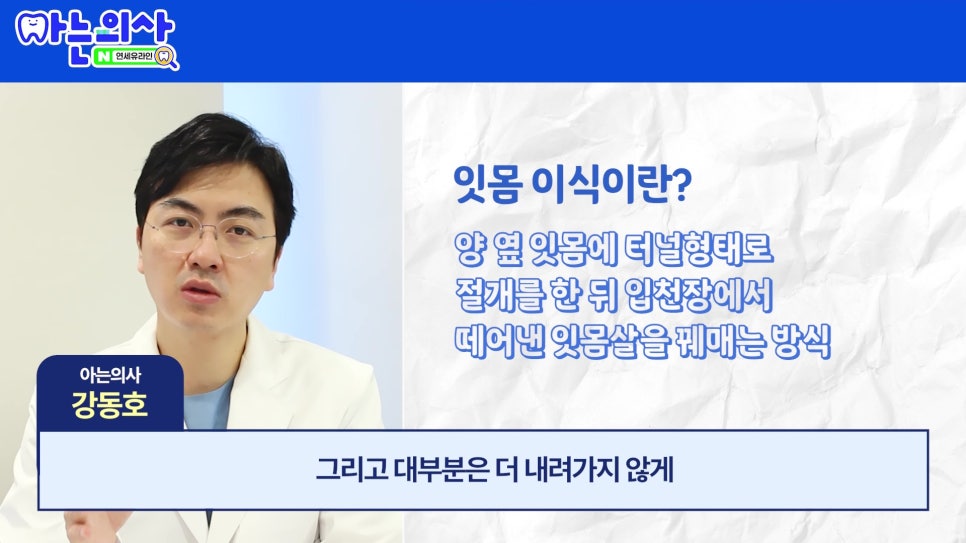 아는의사
N 연세유라인

잇몸 이식이란?

양 옆 잇몸에 터널형태로 절개를 한 뒤 입천장에서 떼어낸 잇몸살을 꿰매는 방식

아는의사
강동호

그리고 대부분은 더 내려가지 않게